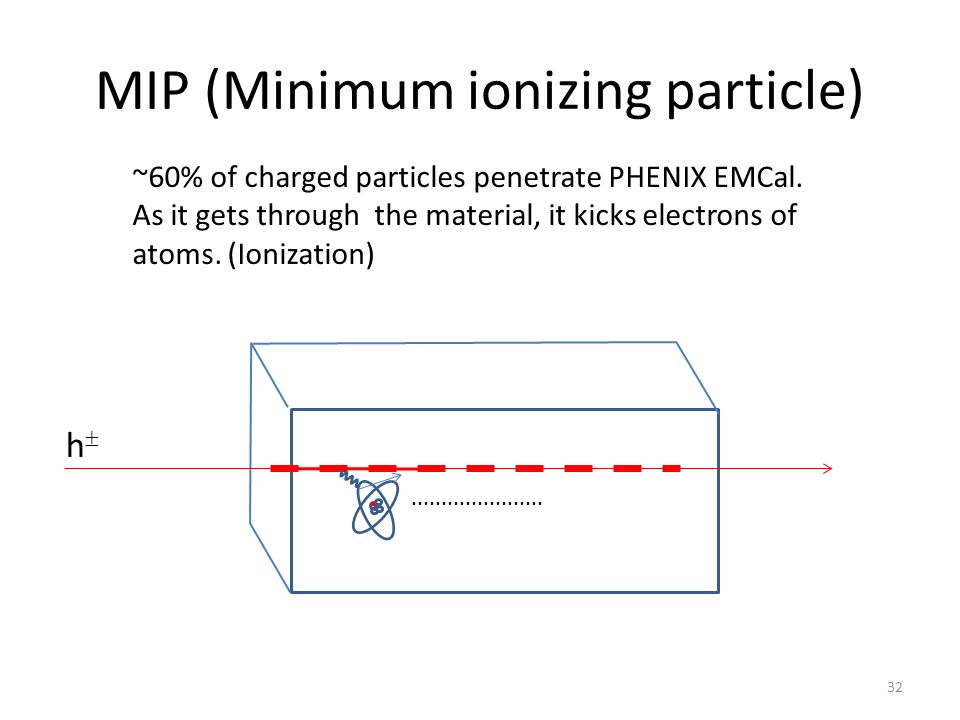 MIP (Minimum ionizing particle)

~60% of charged particles penetrate PHENIX EMCal. As it gets through the material, it kicks electrons of atoms. (Ionization)

$h^{\pm}$

......................

32